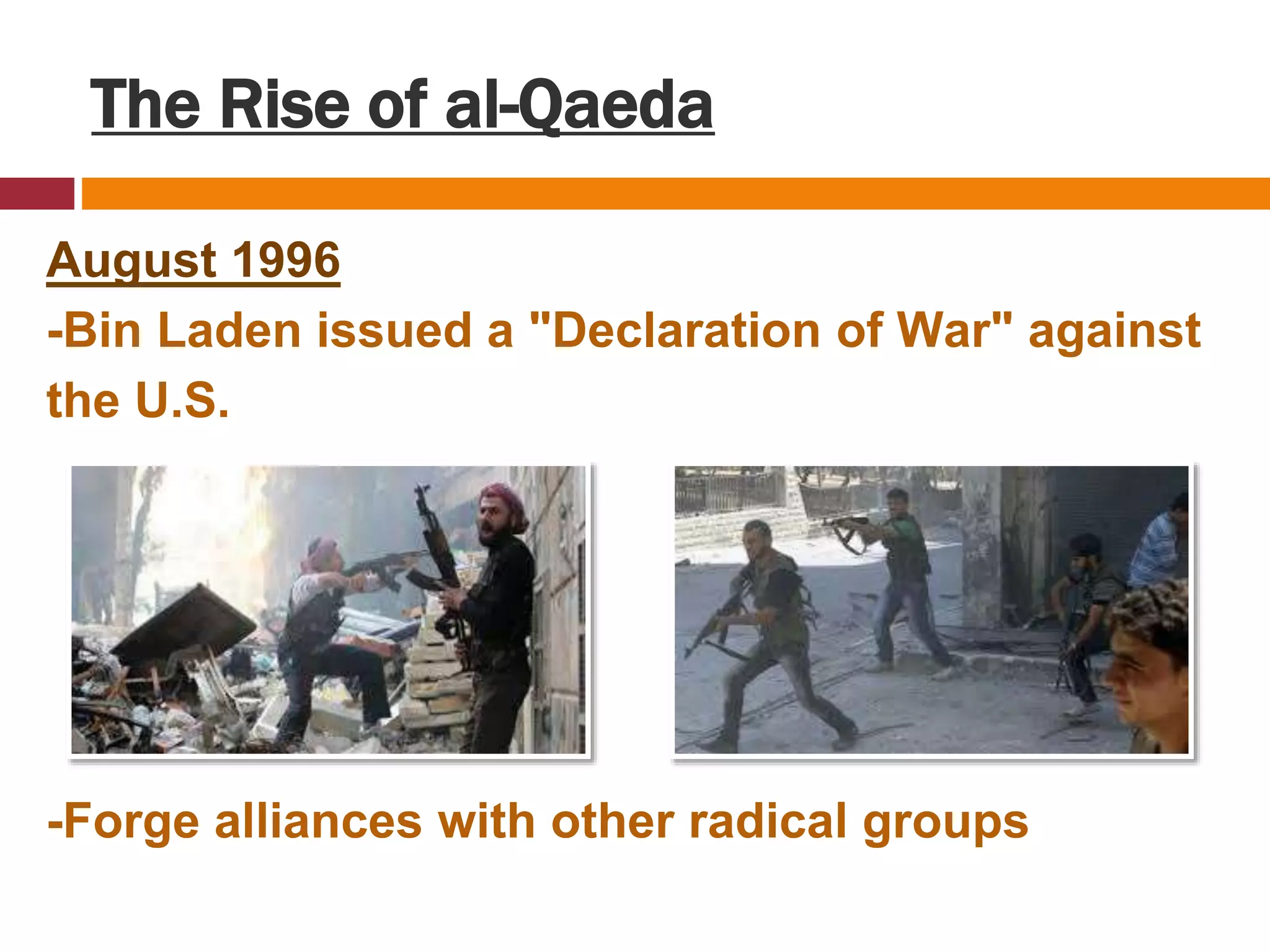 The Rise of al-Qaeda

August 1996
-Bin Laden issued a "Declaration of War" against the U.S.

-Forge alliances with other radical groups